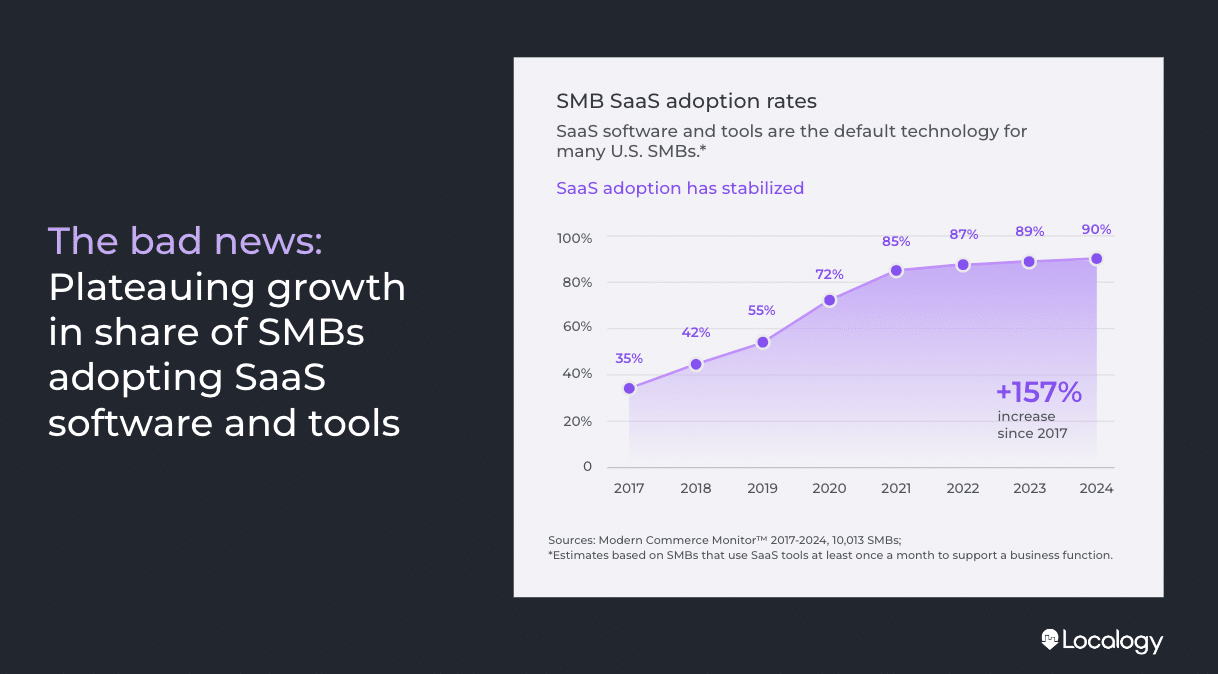 The bad news: Plateauing growth in share of SMBs adopting SaaS software and tools

SMB SaaS adoption rates

SaaS software and tools are the default technology for many U.S. SMBs.*

SaaS adoption has stabilized

100%
80%
60%
40%
20%
0

35%
42%
55%
72%
85%
87%
89%
90%

+157%
increase since 2017

2017 2018 2019 2020 2021 2022 2023 2024

Sources: Modern Commerce Monitor™ 2017-2024, 10,013 SMBs;
*Estimates based on SMBs that use SaaS tools at least once a month to support a business function.

Localogy